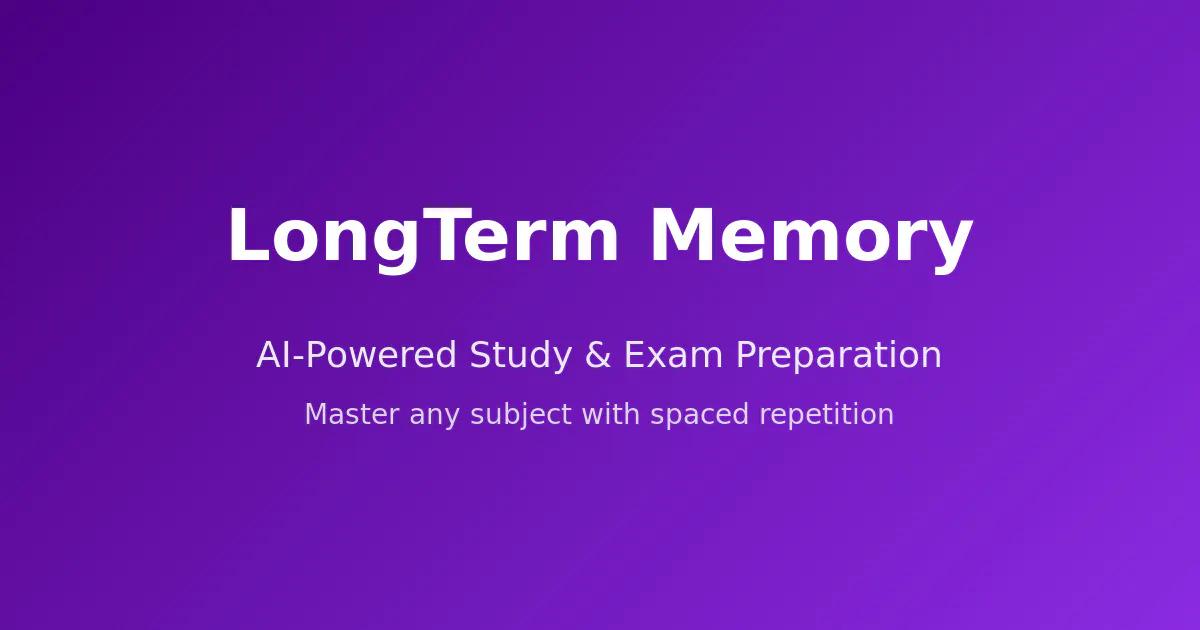 LongTerm Memory

AI-Powered Study & Exam Preparation

Master any subject with spaced repetition